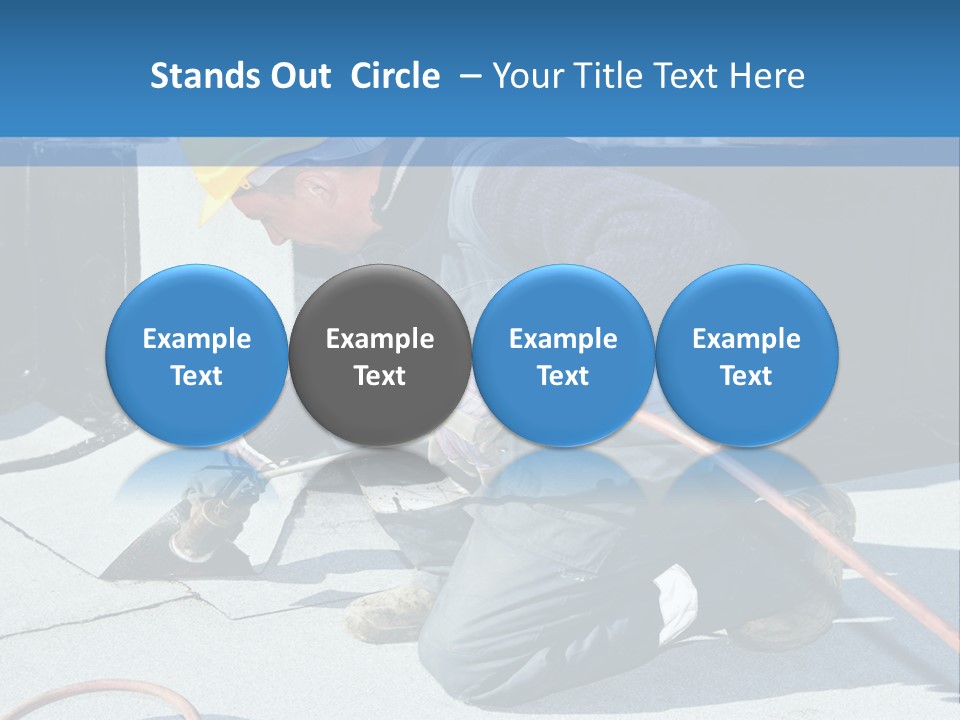 Stands Out Circle – Your Title Text Here

Example Text

Example Text

Example Text

Example Text